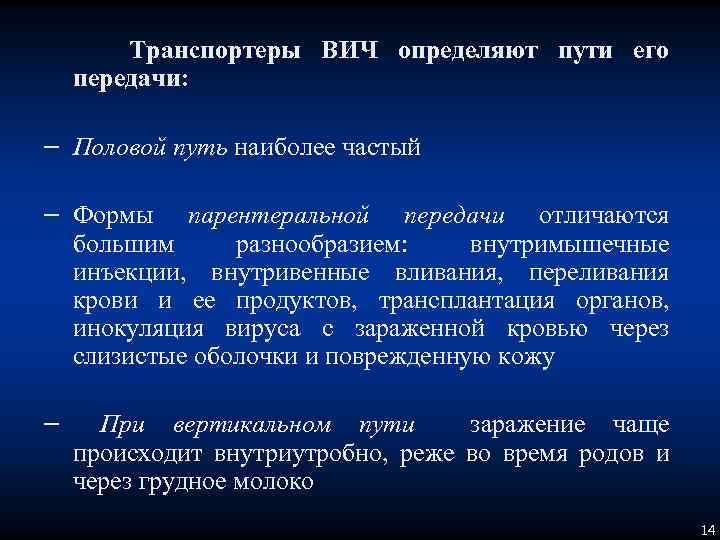 Транспортеры ВИЧ определяют пути его передачи:

– Половой путь наиболее частый

– Формы парентеральной передачи отличаются большим разнообразием: внутримышечные инъекции, внутривенные вливания, переливания крови и ее продуктов, трансплантация органов, инокуляция вируса с зараженной кровью через слизистые оболочки и поврежденную кожу

– При вертикальном пути заражение чаще происходит внутриутробно, реже во время родов и через грудное молоко

14